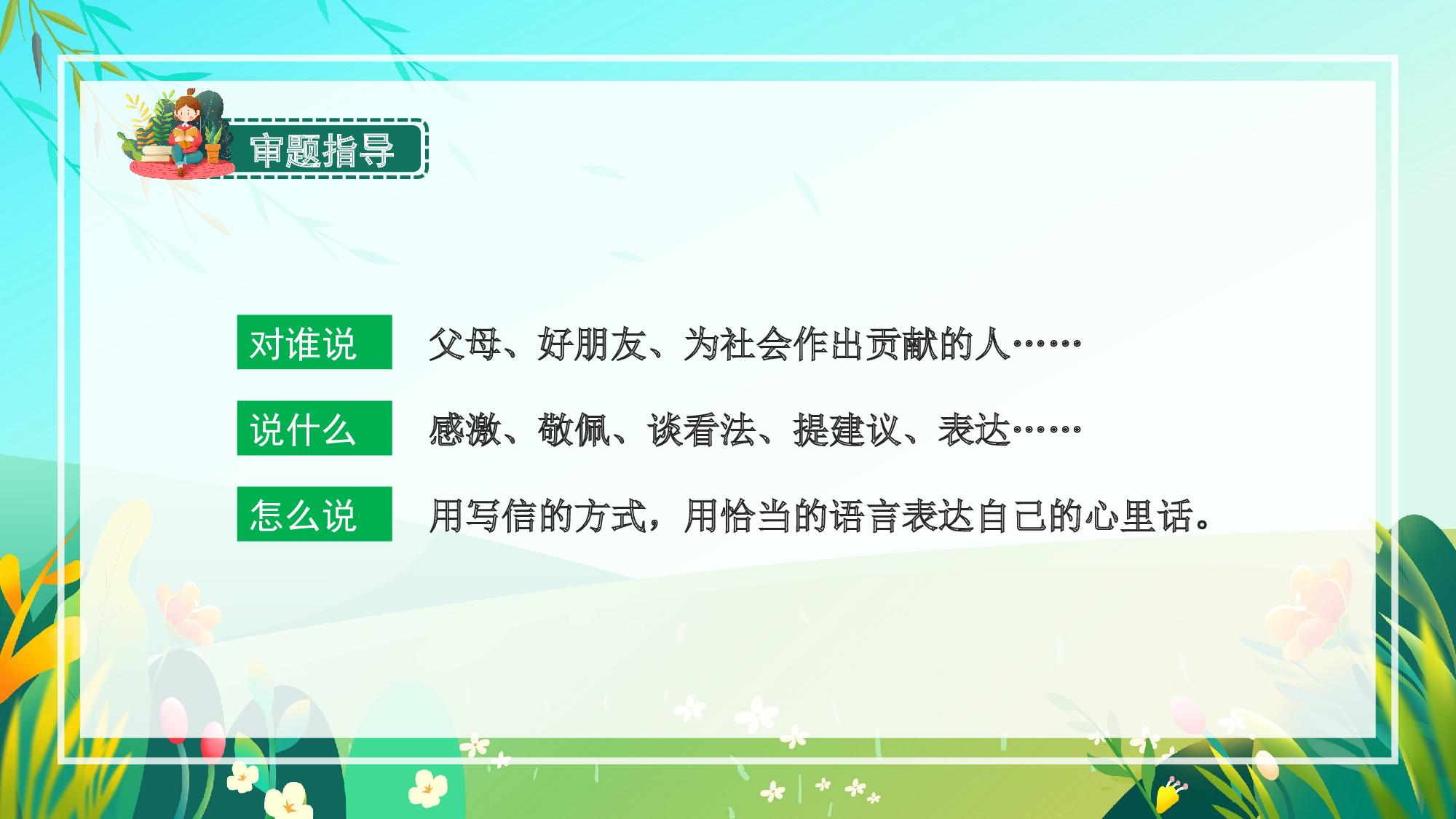 审题指导

对谁说　父母、好朋友、为社会作出贡献的人……

说什么　感激、敬佩、谈看法、提建议、表达……

怎么说　用写信的方式，用恰当的语言表达自己的心里话。